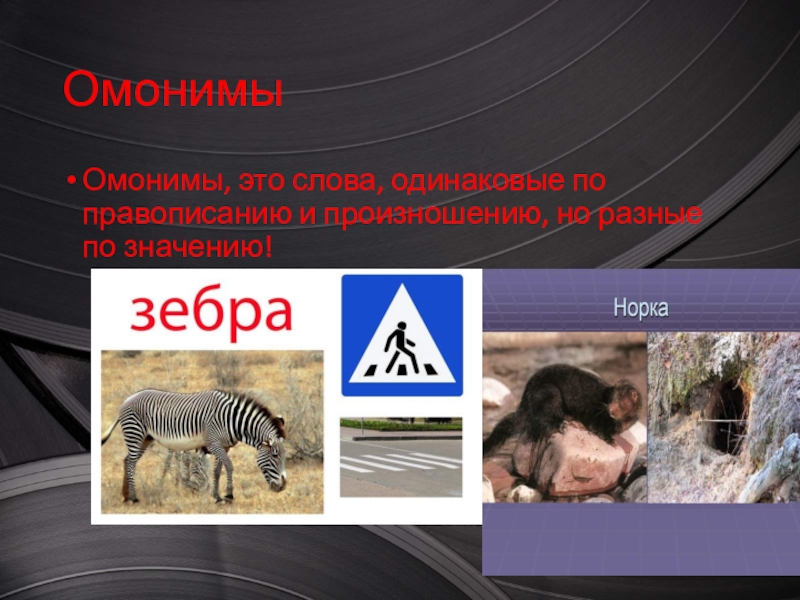 Омонимы

• Омонимы, это слова, одинаковые по правописанию и произношению, но разные по значению!

зебра

Норка